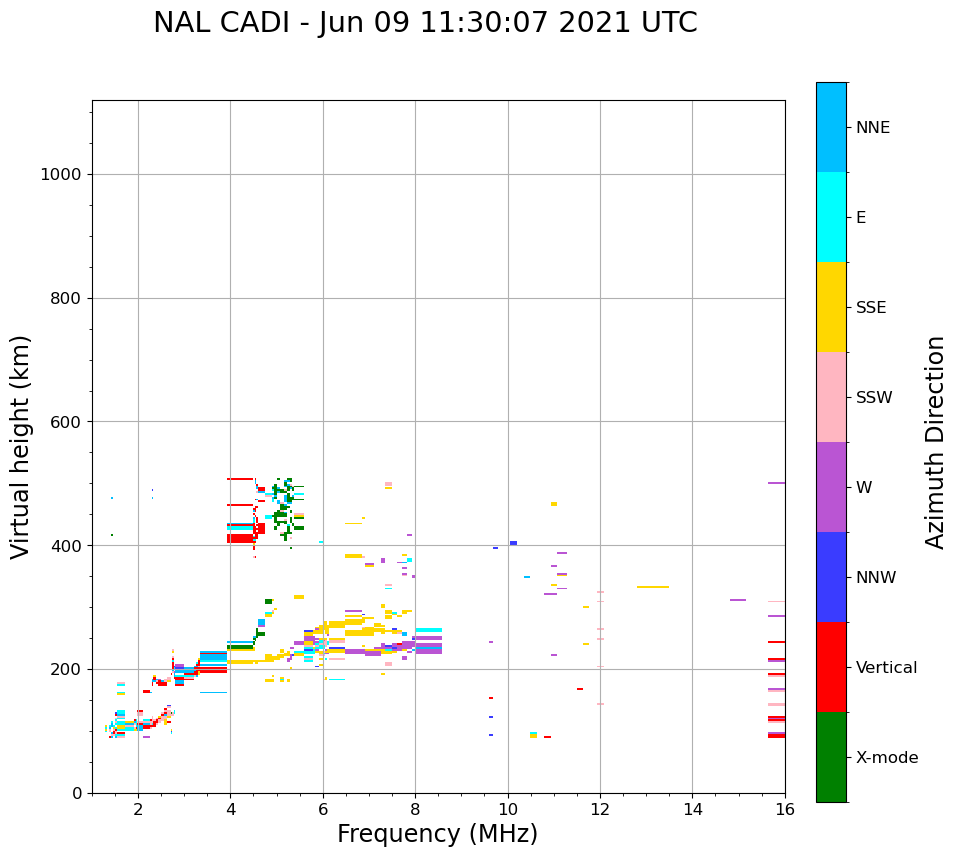 NAL CADI - Jun 09 11:30:07 2021 UTC

Virtual height (km)

1000
800
600
400
200
0

2
4
6
8
10
12
14
16

Frequency (MHz)

NNE
E
SSE
SSW
W
NNW
Vertical
X-mode

Azimuth Direction